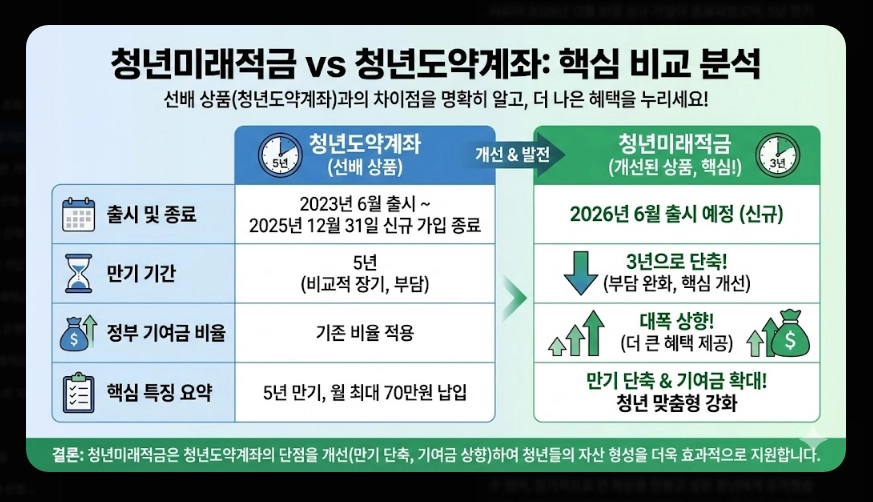 청년미래적금 vs 청년도약계좌: 핵심 비교 분석

선배 상품(청년도약계좌)과의 차이점을 명확히 알고, 더 나은 혜택을 누리세요!

| | 5년 청년도약계좌 (선배 상품) | 개선 & 발전 | 청년미래적금 (개선된 상품, 핵심!) 3년 |
|---|---|---|---|
| 출시 및 종료 | 2023년 6월 출시 ~ 2025년 12월 31일 신규 가입 종료 | | 2026년 6월 출시 예정 (신규) |
| 만기 기간 | 5년 (비교적 장기, 부담) | | 3년으로 단축! (부담 완화, 핵심 개선) |
| 정부 기여금 비율 | 기존 비율 적용 | | 대폭 상향! (더 큰 혜택 제공) |
| 핵심 특징 요약 | 5년 만기, 월 최대 70만원 납입 | | 만기 단축 & 기여금 확대! 청년 맞춤형 강화 |

결론: 청년미래적금은 청년도약계좌의 단점을 개선(만기 단축, 기여금 상향)하여 청년들의 자산 형성을 더욱 효과적으로 지원합니다.